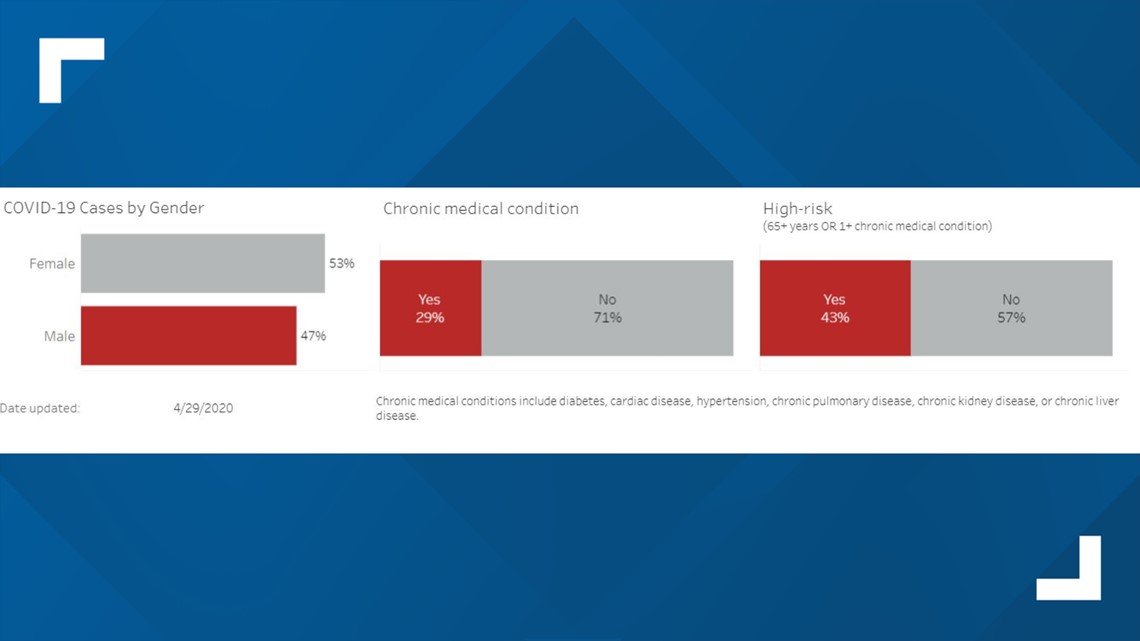 COVID-19 Cases by Gender

Female 53%

Male 47%

Date updated: 4/29/2020

Chronic medical condition

Yes 29%

No 71%

High-risk
(65+ years OR 1+ chronic medical condition)

Yes 43%

No 57%

Chronic medical conditions include diabetes, cardiac disease, hypertension, chronic pulmonary disease, chronic kidney disease, or chronic liver disease.